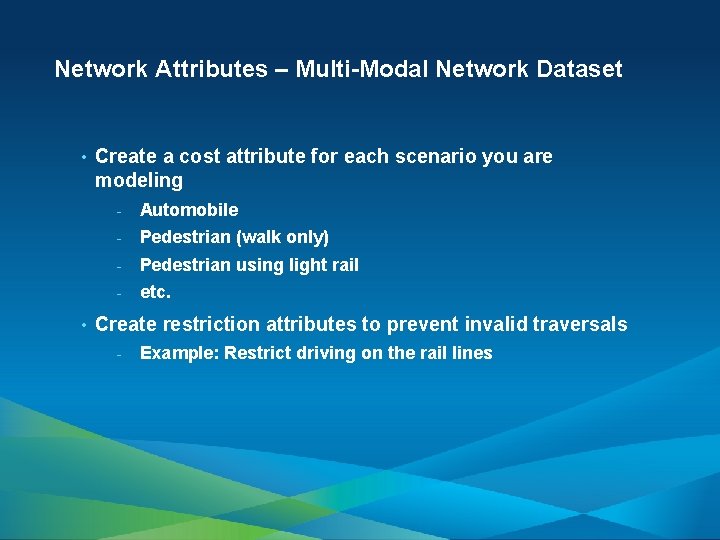 Network Attributes – Multi-Modal Network Dataset

• Create a cost attribute for each scenario you are modeling
- Automobile
- Pedestrian (walk only)
- Pedestrian using light rail
- etc.

• Create restriction attributes to prevent invalid traversals
- Example: Restrict driving on the rail lines